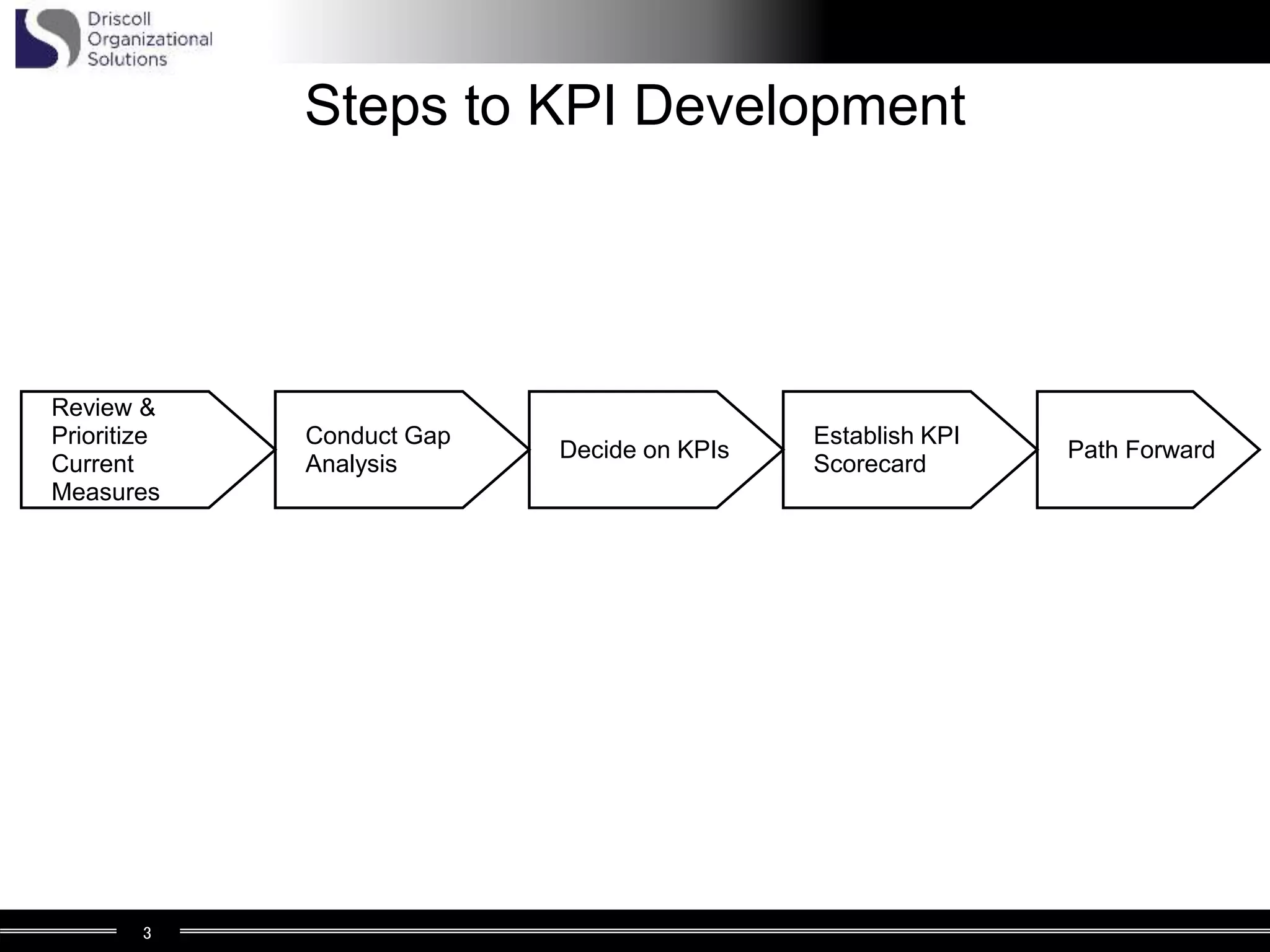 Driscoll Organizational Solutions

Steps to KPI Development

Review & Prioritize Current Measures

Conduct Gap Analysis

Decide on KPIs

Establish KPI Scorecard

Path Forward

3